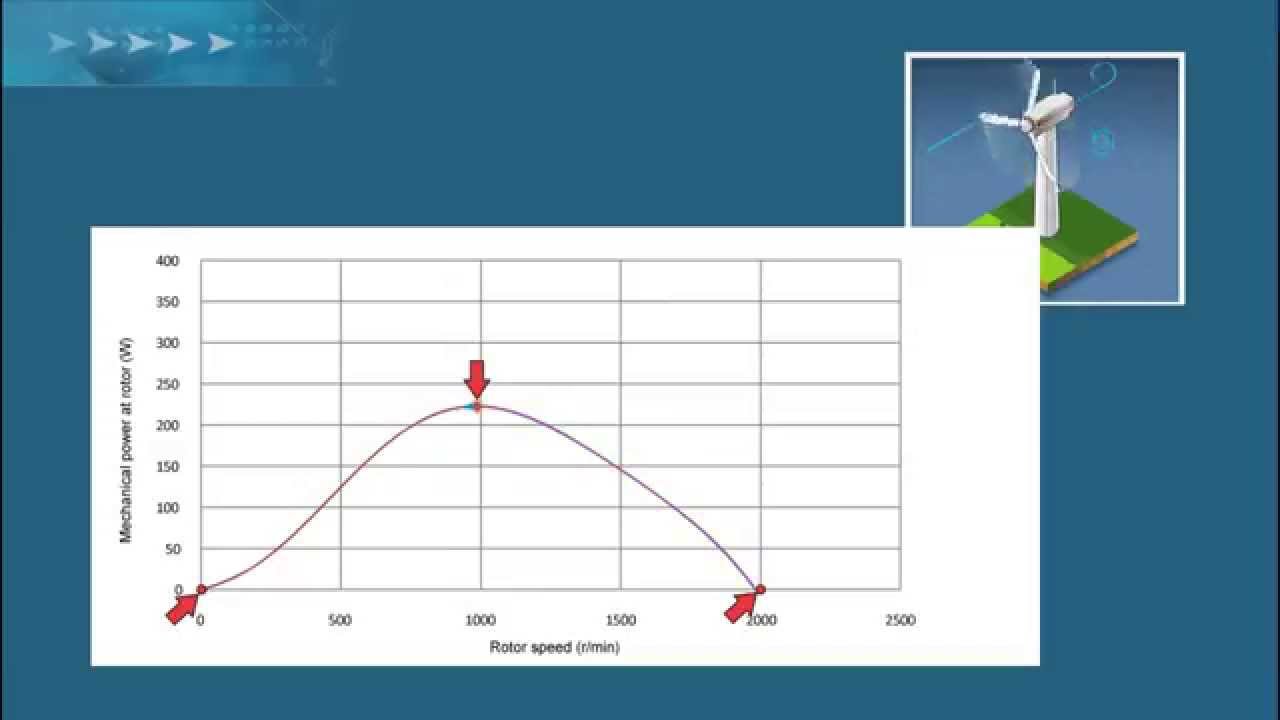 Mechanical power at rotor (W)

400
350
300
250
200
150
100
50
0

0
500
1000
1500
2000
2500

Rotor speed (r/min)